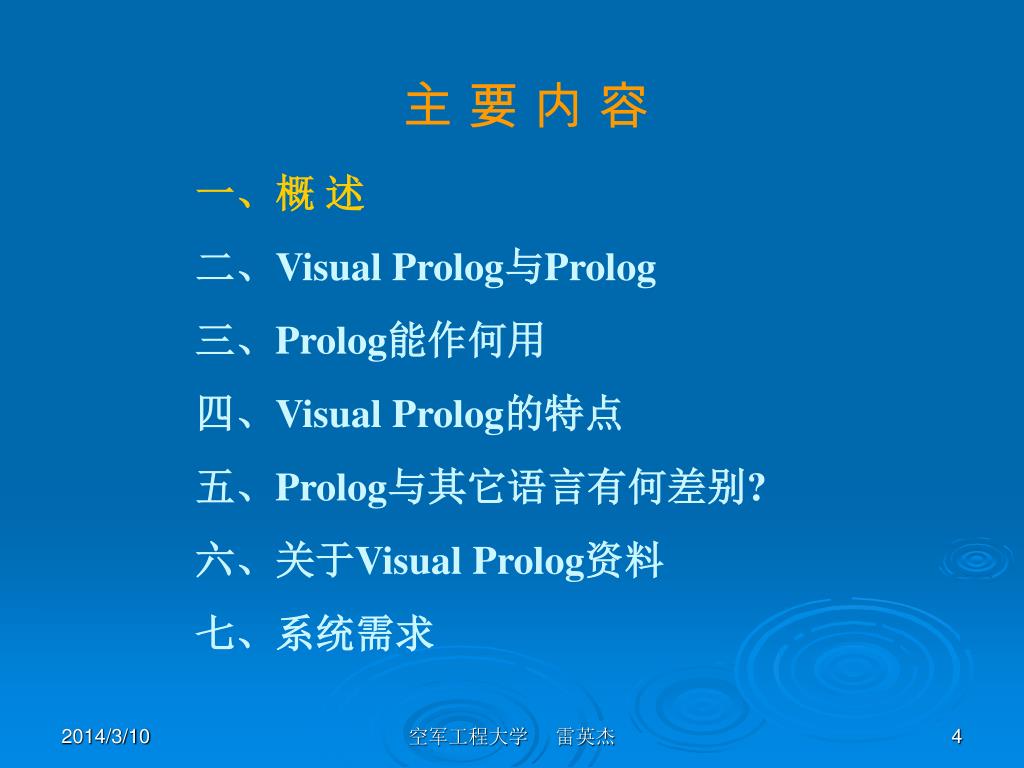 主 要 内 容

一、概 述

二、Visual Prolog与Prolog

三、Prolog能作何用

四、Visual Prolog的特点

五、Prolog与其它语言有何差别?

六、关于Visual Prolog资料

七、系统需求

2014/3/10

空军工程大学　雷英杰

4